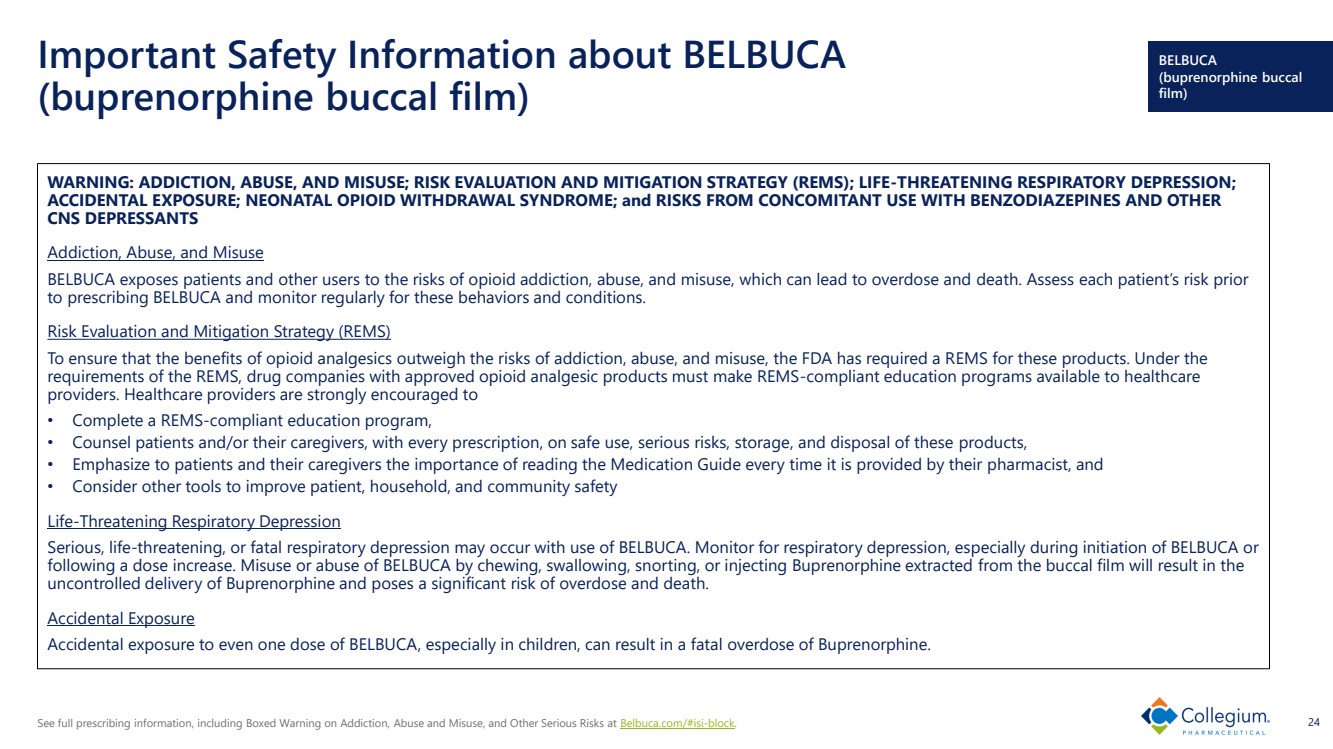 Important Safety Information about BELBUCA (buprenorphine buccal film)

BELBUCA (buprenorphine buccal film)

WARNING: ADDICTION, ABUSE, AND MISUSE; RISK EVALUATION AND MITIGATION STRATEGY (REMS); LIFE-THREATENING RESPIRATORY DEPRESSION; ACCIDENTAL EXPOSURE; NEONATAL OPIOID WITHDRAWAL SYNDROME; and RISKS FROM CONCOMITANT USE WITH BENZODIAZEPINES AND OTHER CNS DEPRESSANTS

Addiction, Abuse, and Misuse

BELBUCA exposes patients and other users to the risks of opioid addiction, abuse, and misuse, which can lead to overdose and death. Assess each patient's risk prior to prescribing BELBUCA and monitor regularly for these behaviors and conditions.

Risk Evaluation and Mitigation Strategy (REMS)

To ensure that the benefits of opioid analgesics outweigh the risks of addiction, abuse, and misuse, the FDA has required a REMS for these products. Under the requirements of the REMS, drug companies with approved opioid analgesic products must make REMS-compliant education programs available to healthcare providers. Healthcare providers are strongly encouraged to

• Complete a REMS-compliant education program,
• Counsel patients and/or their caregivers, with every prescription, on safe use, serious risks, storage, and disposal of these products,
• Emphasize to patients and their caregivers the importance of reading the Medication Guide every time it is provided by their pharmacist, and
• Consider other tools to improve patient, household, and community safety

Life-Threatening Respiratory Depression

Serious, life-threatening, or fatal respiratory depression may occur with use of BELBUCA. Monitor for respiratory depression, especially during initiation of BELBUCA or following a dose increase. Misuse or abuse of BELBUCA by chewing, swallowing, snorting, or injecting Buprenorphine extracted from the buccal film will result in the uncontrolled delivery of Buprenorphine and poses a significant risk of overdose and death.

Accidental Exposure

Accidental exposure to even one dose of BELBUCA, especially in children, can result in a fatal overdose of Buprenorphine.

See full prescribing information, including Boxed Warning on Addiction, Abuse and Misuse, and Other Serious Risks at Belbuca.com/#isi-block.

Collegium. PHARMACEUTICAL

24